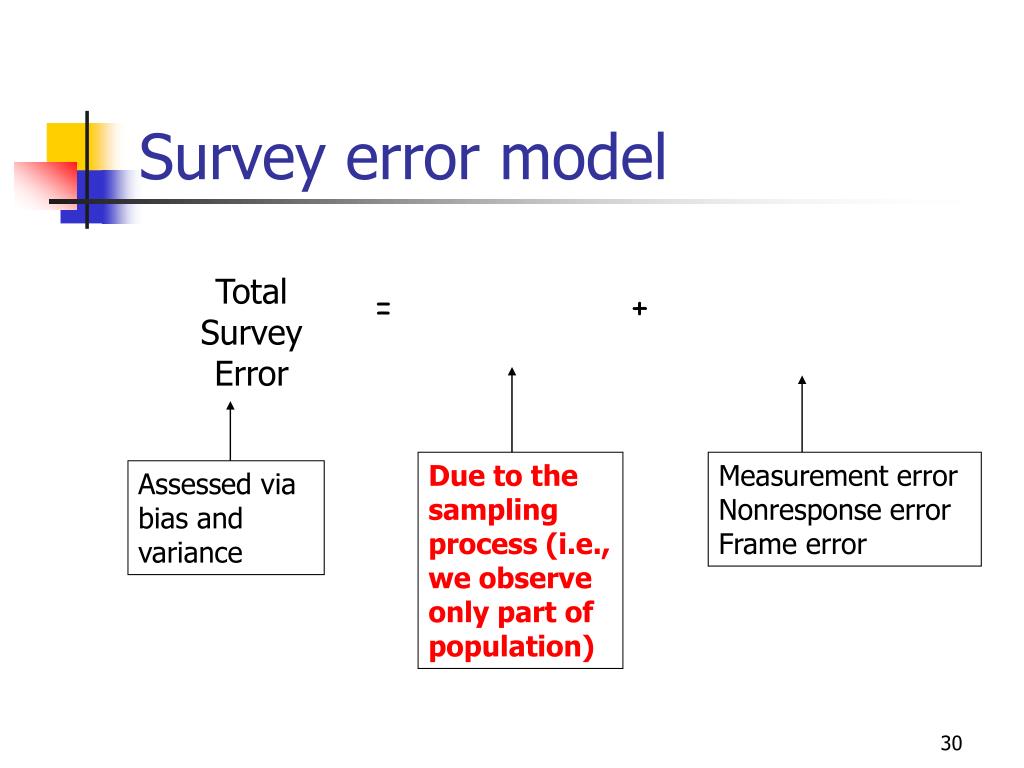 Survey error model

Total Survey Error = +

Assessed via bias and variance

Due to the sampling process (i.e., we observe only part of population)

Measurement error
Nonresponse error
Frame error

30